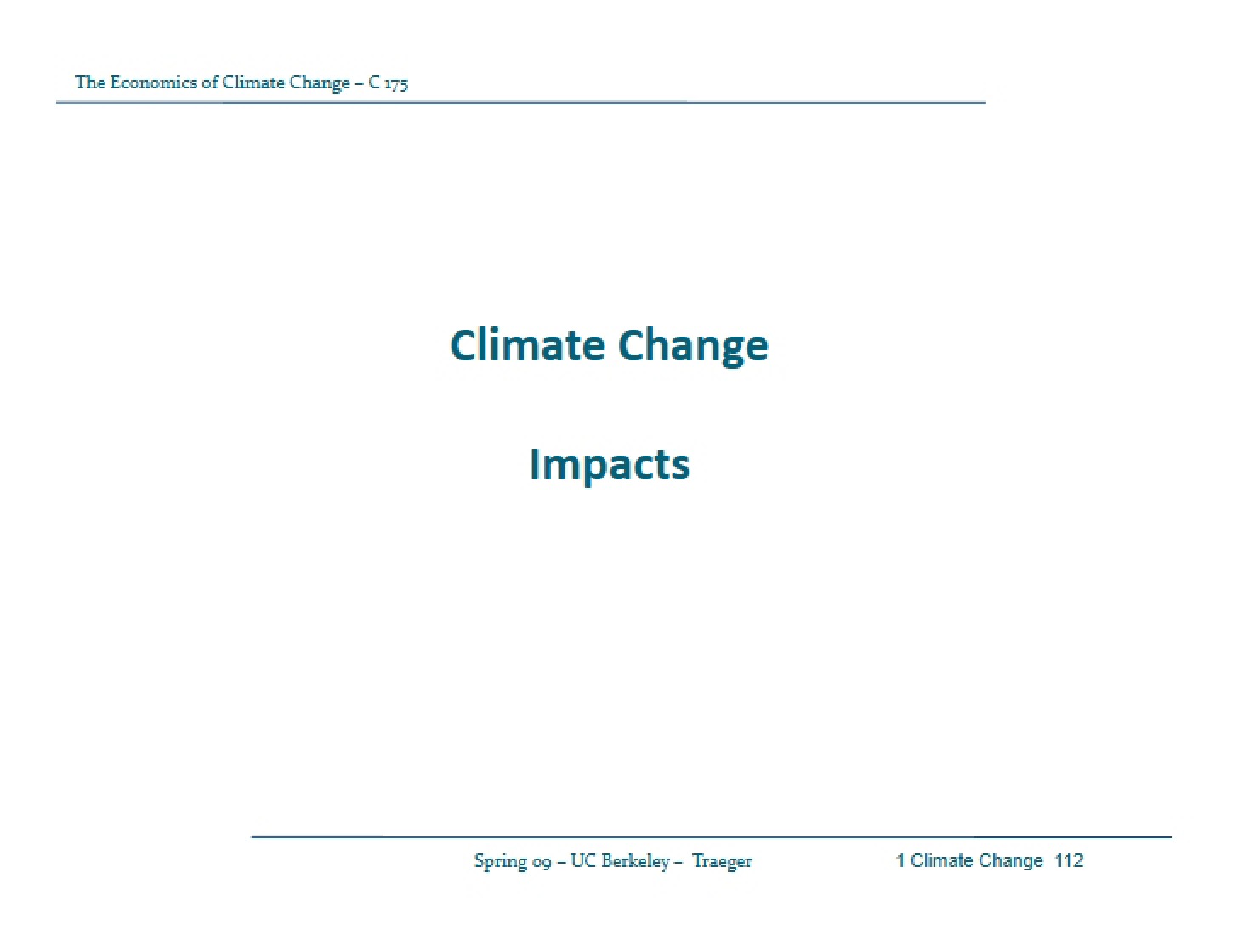 The Economics of Climate Change – C 175

Climate Change

Impacts

Spring 09 – UC Berkeley – Traeger

1 Climate Change 112